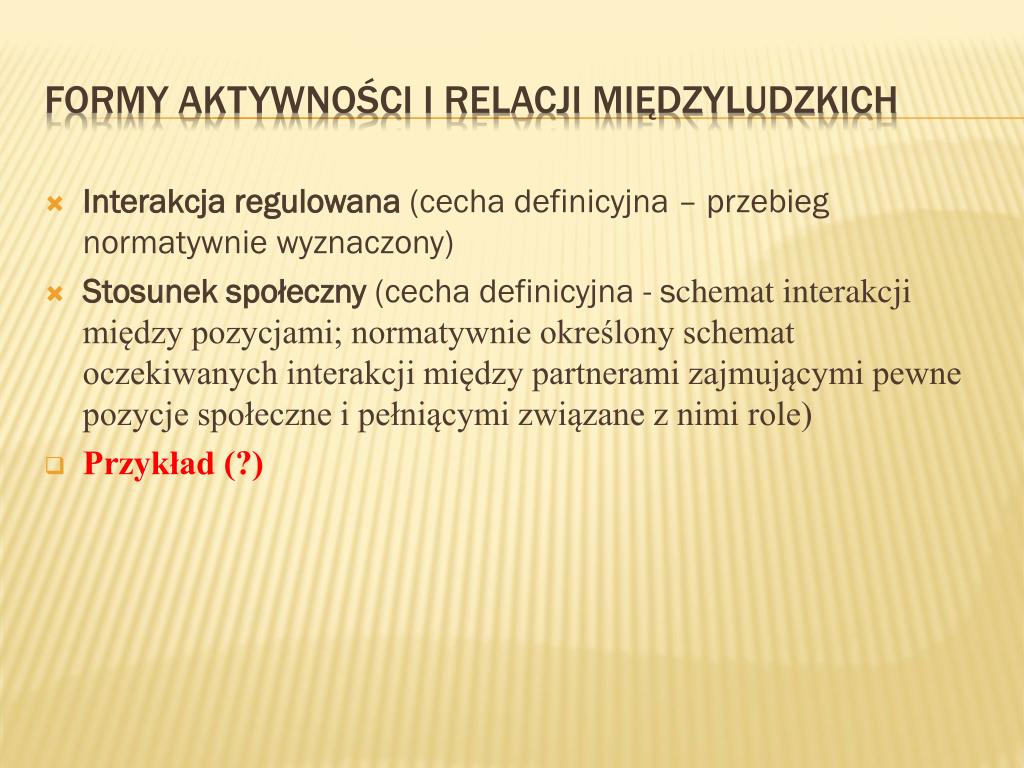 FORMY AKTYWNOŚCI I RELACJI MIĘDZYLUDZKICH

Interakcja regulowana (cecha definicyjna – przebieg normatywnie wyznaczony)

Stosunek społeczny (cecha definicyjna - schemat interakcji między pozycjami; normatywnie określony schemat oczekiwanych interakcji między partnerami zajmującymi pewne pozycje społeczne i pełniącymi związane z nimi role)

Przykład (?)